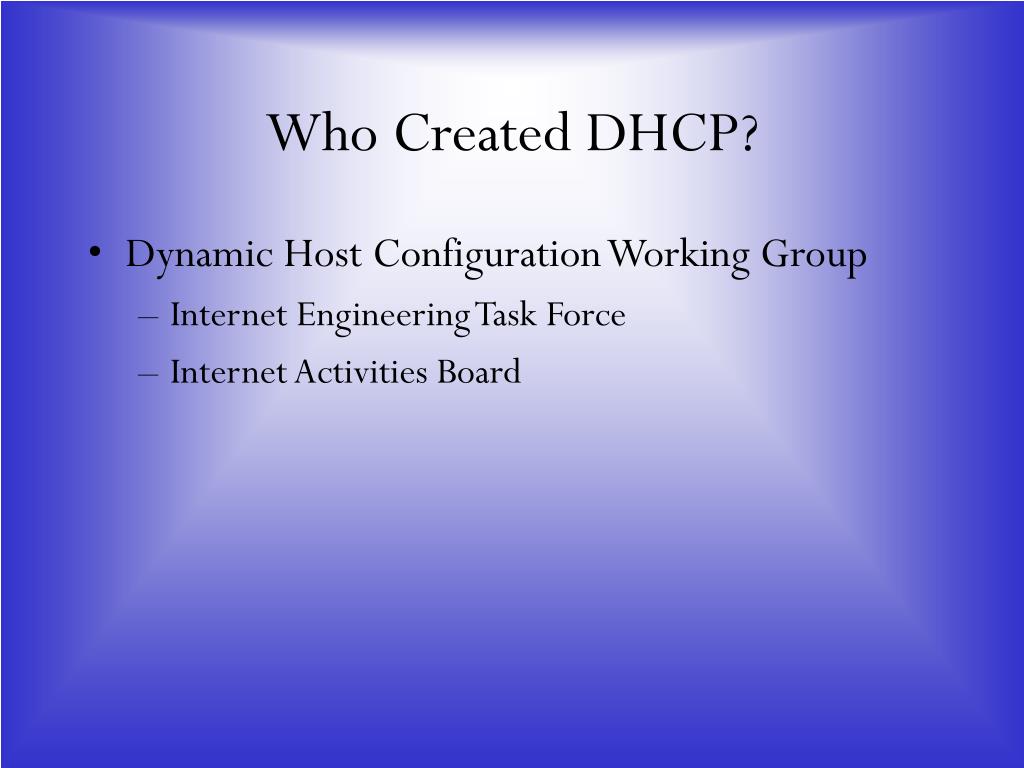 Who Created DHCP?

• Dynamic Host Configuration Working Group
– Internet Engineering Task Force
– Internet Activities Board